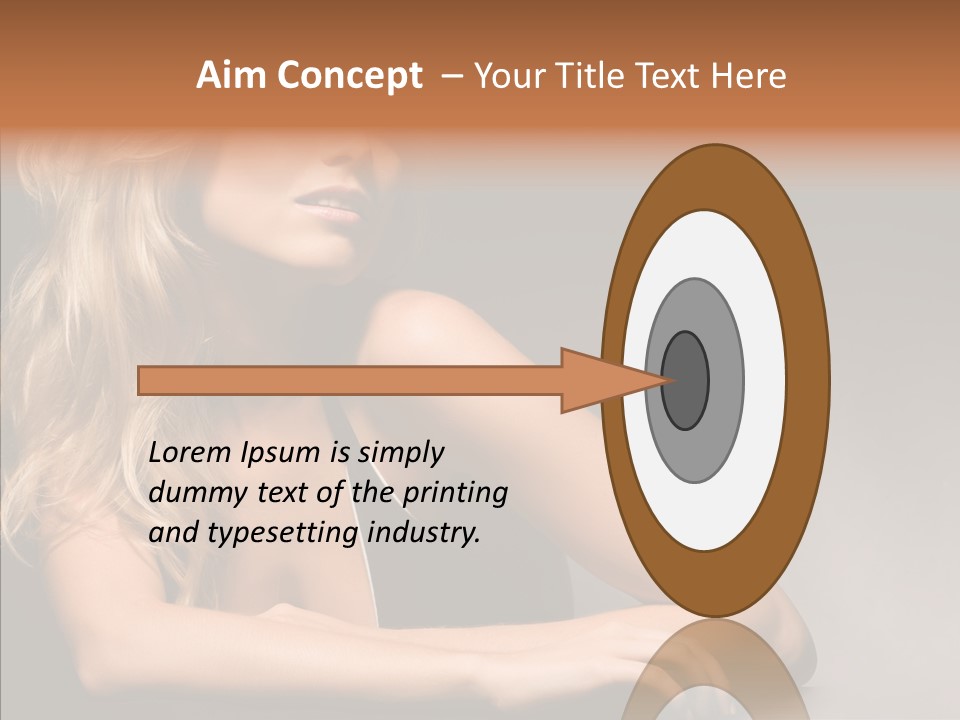 Aim Concept – Your Title Text Here

Lorem Ipsum is simply dummy text of the printing and typesetting industry.